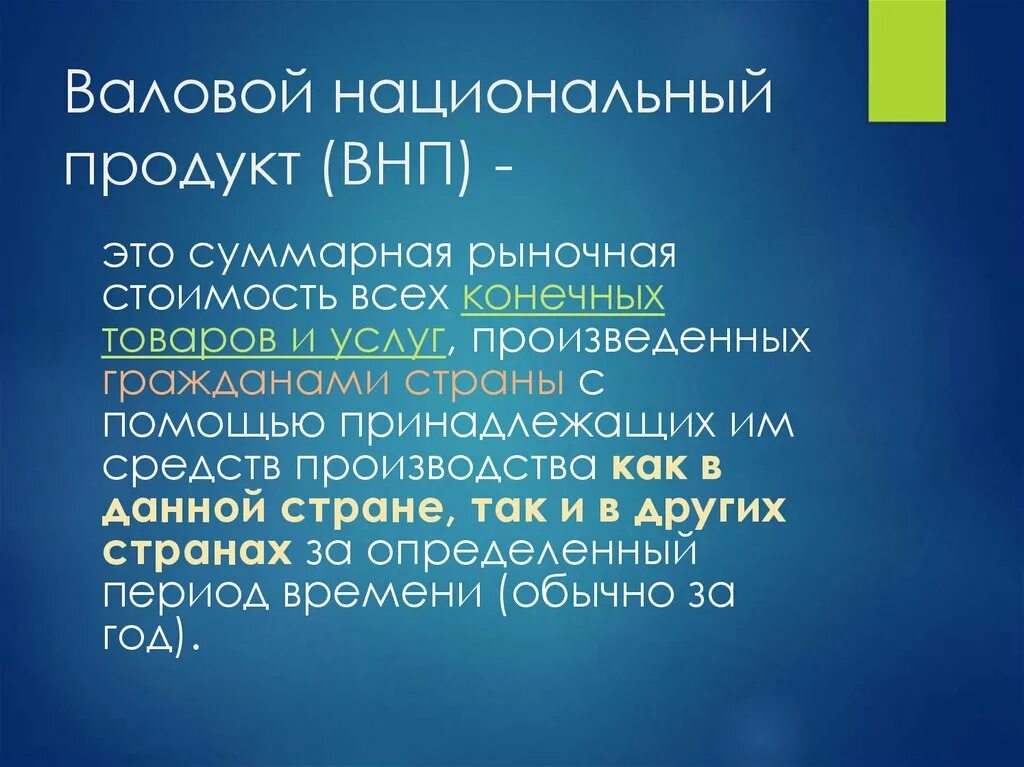 Валовой национальный продукт (ВНП) -

это суммарная рыночная стоимость всех конечных товаров и услуг, произведенных гражданами страны с помощью принадлежащих им средств производства как в данной стране, так и в других странах за определенный период времени (обычно за год).